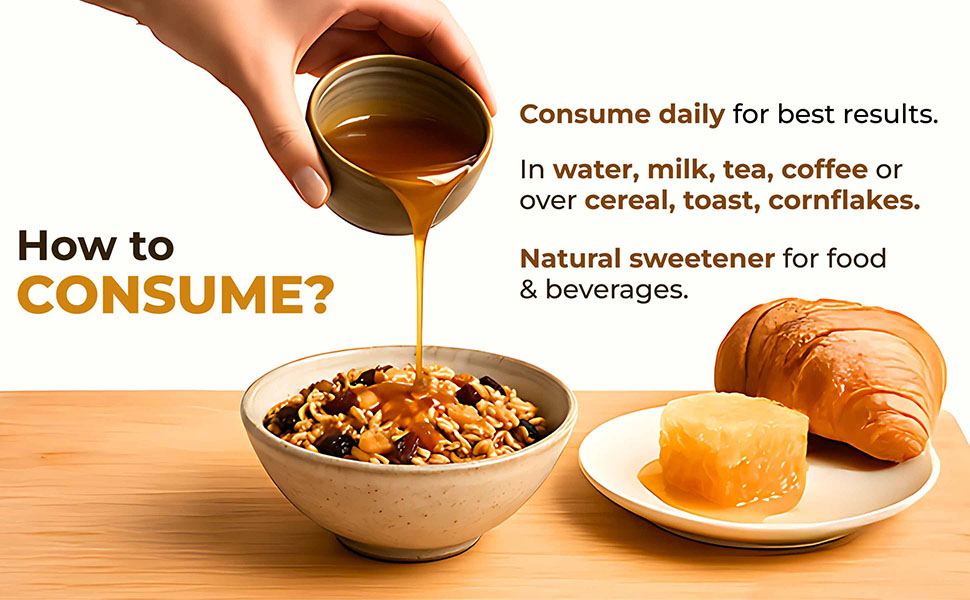 How to
CONSUME?

Consume daily for best results.

In water, milk, tea, coffee or over cereal, toast, cornflakes.

Natural sweetener for food & beverages.